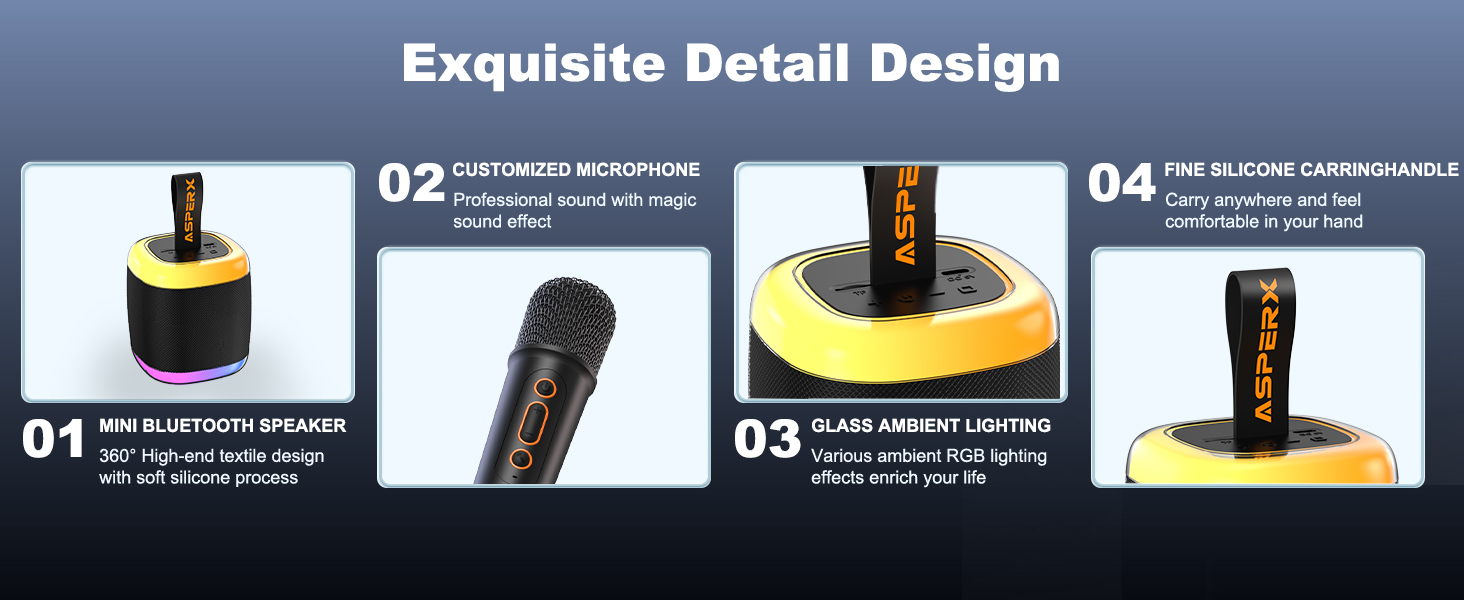 Exquisite Detail Design

ASPERX

01 MINI BLUETOOTH SPEAKER
360° High-end textile design with soft silicone process

02 CUSTOMIZED MICROPHONE
Professional sound with magic sound effect

ASPERX

03 GLASS AMBIENT LIGHTING
Various ambient RGB lighting effects enrich your life

04 FINE SILICONE CARRINGHANDLE
Carry anywhere and feel comfortable in your hand

ASPERX